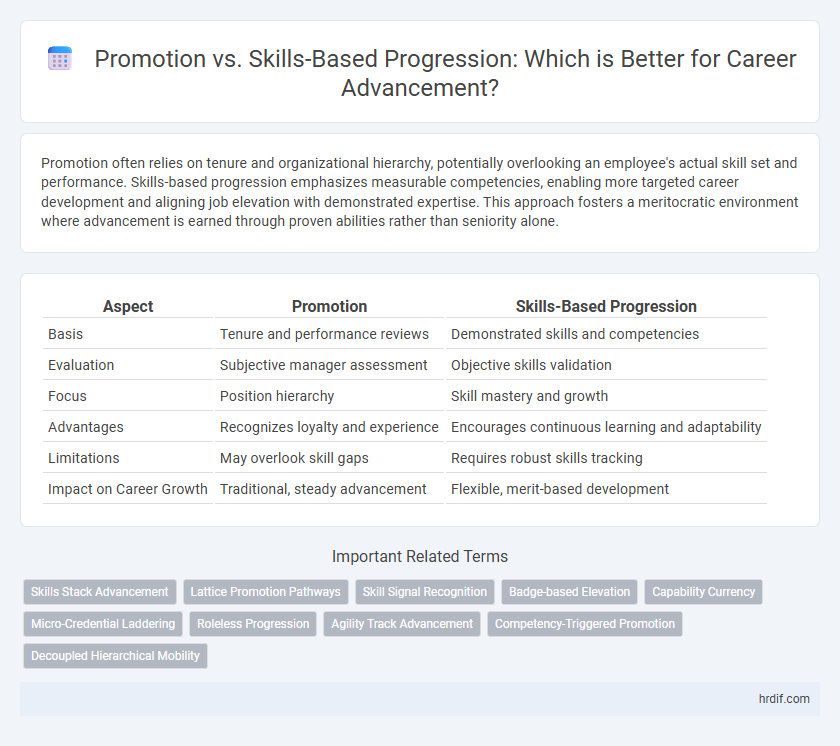 Promotion vs. Skills-Based Progression: Which is Better for Career Advancement?

Promotion often relies on tenure and organizational hierarchy, potentially overlooking an employee's actual skill set and performance. Skills-based progression emphasizes measurable competencies, enabling more targeted career development and aligning job elevation with demonstrated expertise. This approach fosters a meritocratic environment where advancement is earned through proven abilities rather than seniority alone.

| Aspect | Promotion | Skills-Based Progression |
|---|---|---|
| Basis | Tenure and performance reviews | Demonstrated skills and competencies |
| Evaluation | Subjective manager assessment | Objective skills validation |
| Focus | Position hierarchy | Skill mastery and growth |
| Advantages | Recognizes loyalty and experience | Encourages continuous learning and adaptability |
| Limitations | May overlook skill gaps | Requires robust skills tracking |
| Impact on Career Growth | Traditional, steady advancement | Flexible, merit-based development |

Important Related Terms

Skills Stack Advancement
Lattice Promotion Pathways
Skill Signal Recognition
Badge-based Elevation
Capability Currency
Micro-Credential Laddering
Roleless Progression
Agility Track Advancement
Competency-Triggered Promotion
Decoupled Hierarchical Mobility

hrdif.com